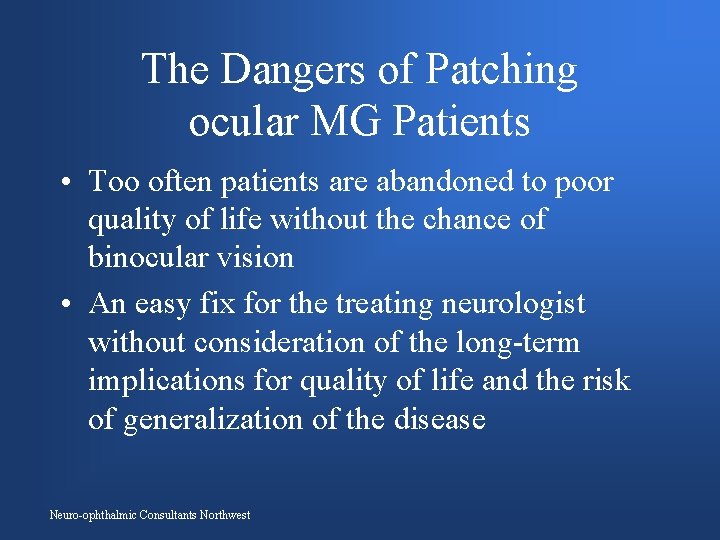 The Dangers of Patching ocular MG Patients

• Too often patients are abandoned to poor quality of life without the chance of binocular vision

• An easy fix for the treating neurologist without consideration of the long-term implications for quality of life and the risk of generalization of the disease

Neuro-ophthalmic Consultants Northwest